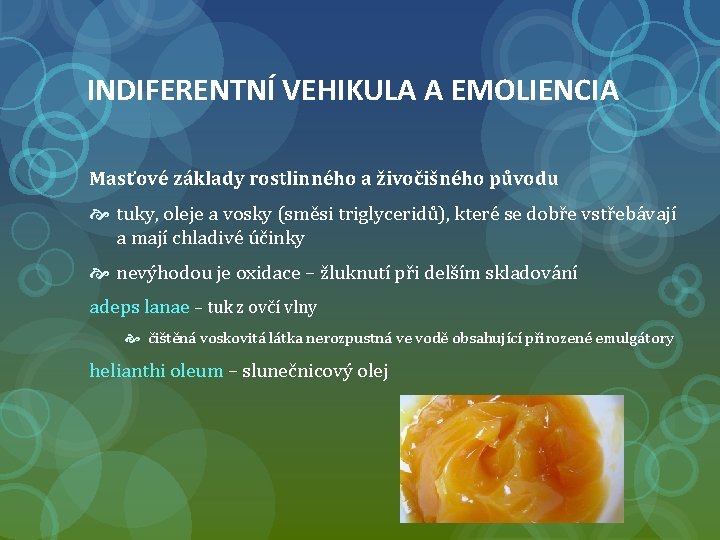 INDIFERENTNÍ VEHIKULA A EMOLIENCIA

Masťové základy rostlinného a živočišného původu

tuky, oleje a vosky (směsi triglyceridů), které se dobře vstřebávají a mají chladivé účinky

nevýhodou je oxidace – žluknutí při delším skladování

adeps lanae – tuk z ovčí vlny

čištěná voskovitá látka nerozpustná ve vodě obsahující přirozené emulgátory

helianthi oleum – slunečnicový olej